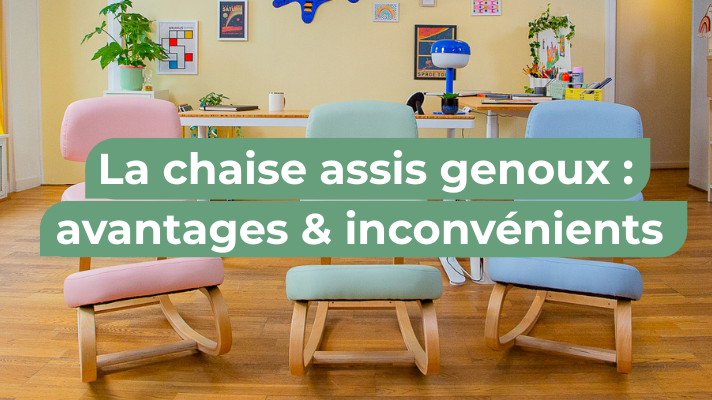 La chaise assis genoux : avantages & inconvénients